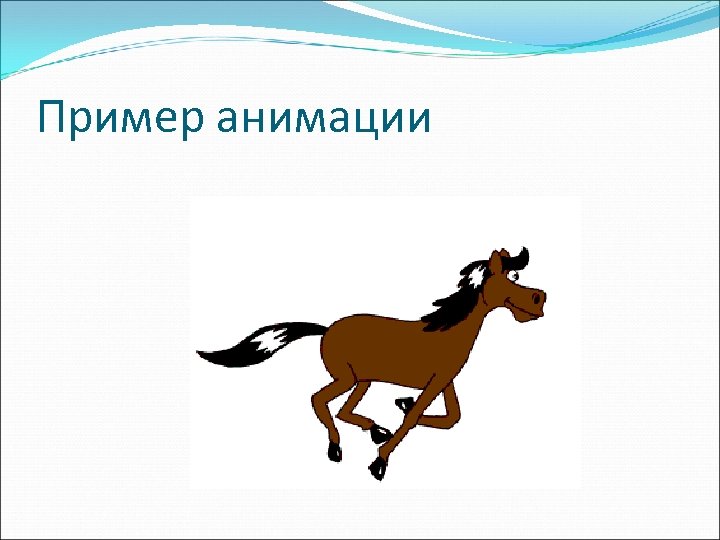 Пример анимации